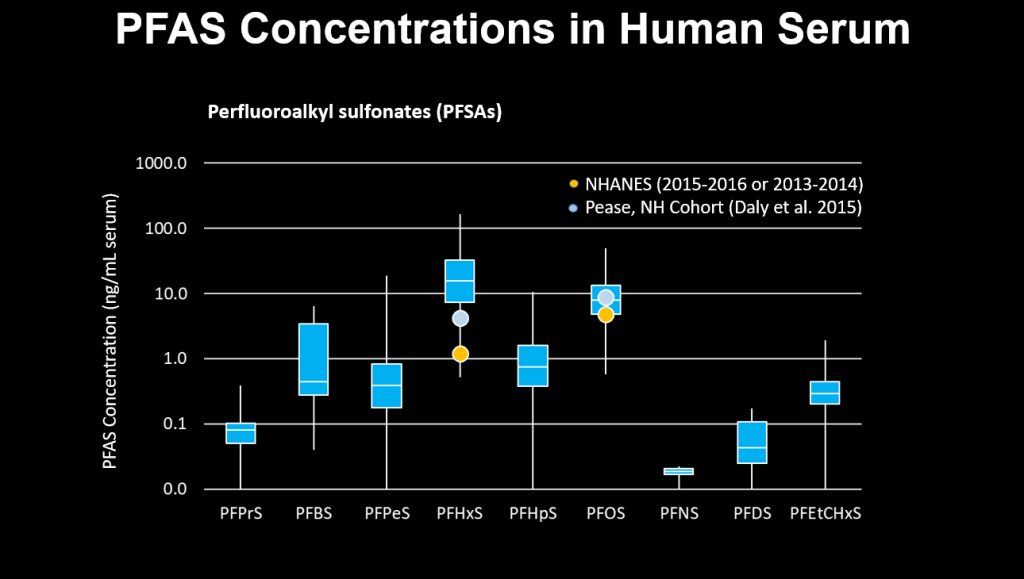 PFAS Concentrations in Human Serum

Perfluoroalkyl sulfonates (PFSAs)

PFAS Concentration (ng/mL serum)

1000.0
100.0
10.0
1.0
0.1
0.0

NHANES (2015-2016 or 2013-2014)
Pease, NH Cohort (Daly et al. 2015)

PFPrS PFBS PFPeS PFHxS PFHpS PFOS PFNS PFDS PFEtCHxS